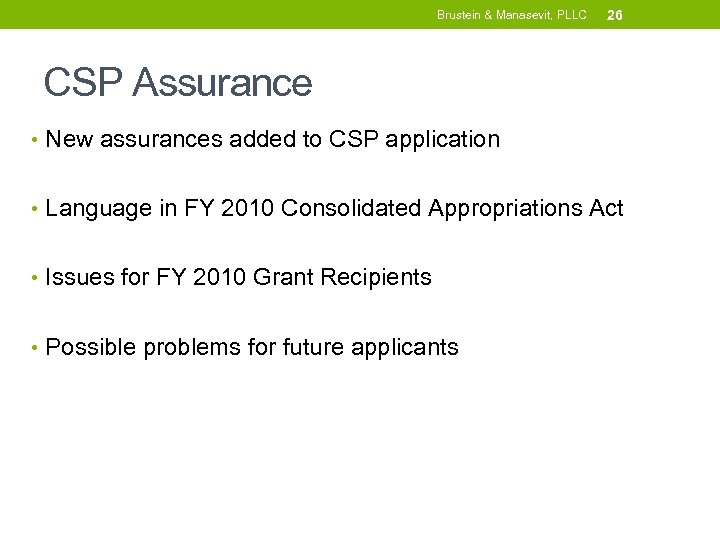 Brustein & Manasevit, PLLC 26

CSP Assurance

• New assurances added to CSP application

• Language in FY 2010 Consolidated Appropriations Act

• Issues for FY 2010 Grant Recipients

• Possible problems for future applicants